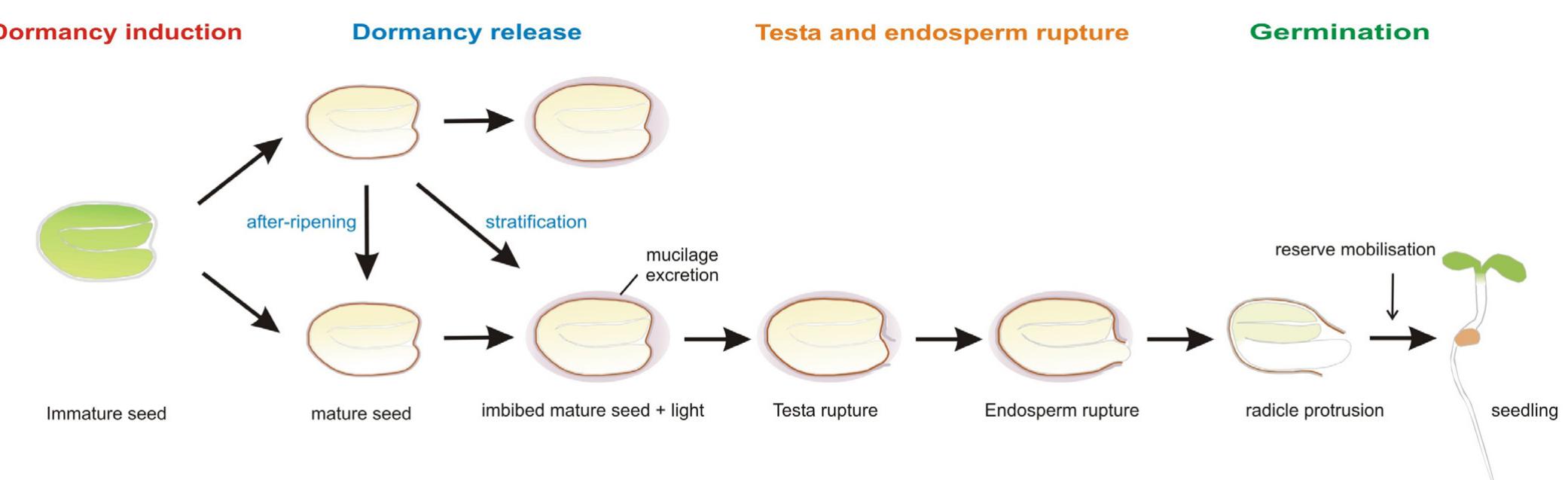 Dormancy induction

Dormancy release

Testa and endosperm rupture

Germination

after-ripening

stratification

mucilage excretion

reserve mobilisation

Immature seed

mature seed

imbibed mature seed + light

Testa rupture

Endosperm rupture

radicle protrusion

seedling